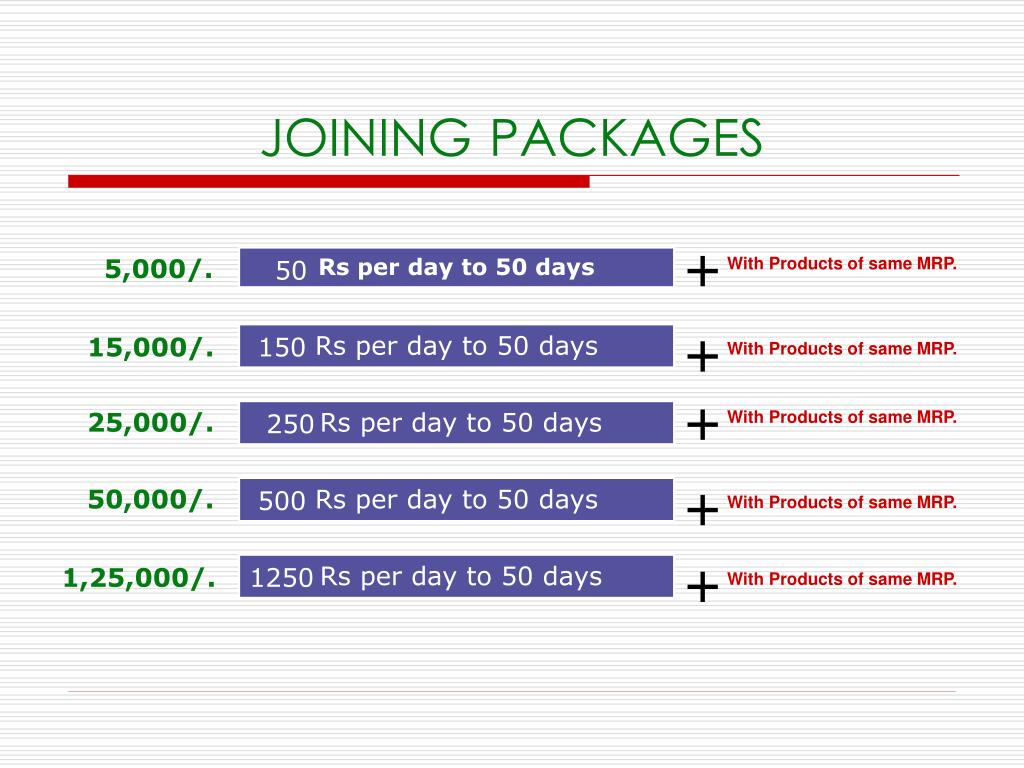 JOINING PACKAGES

5,000/. 50 Rs per day to 50 days + With Products of same MRP.

15,000/. 150 Rs per day to 50 days + With Products of same MRP.

25,000/. 250 Rs per day to 50 days + With Products of same MRP.

50,000/. 500 Rs per day to 50 days + With Products of same MRP.

1,25,000/. 1250 Rs per day to 50 days + With Products of same MRP.